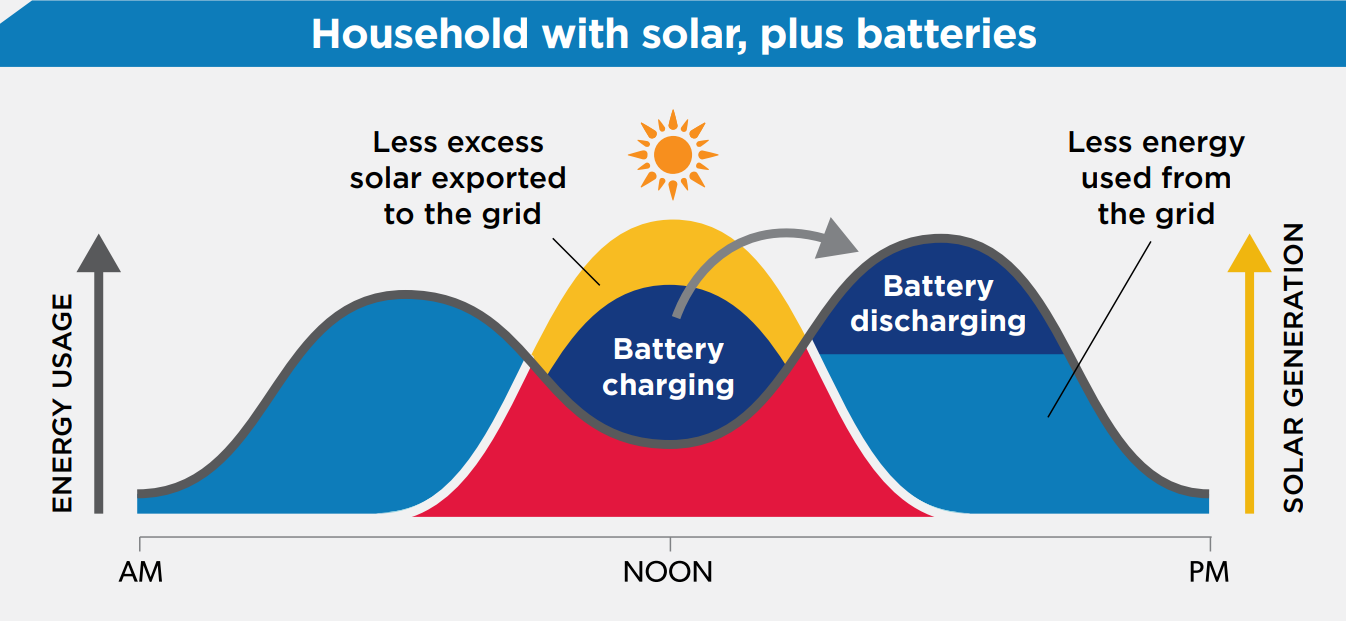 Household with solar, plus batteries

Less excess solar exported to the grid

Less energy used from the grid

ENERGY USAGE

Battery charging

Battery discharging

SOLAR GENERATION

AM

NOON

PM